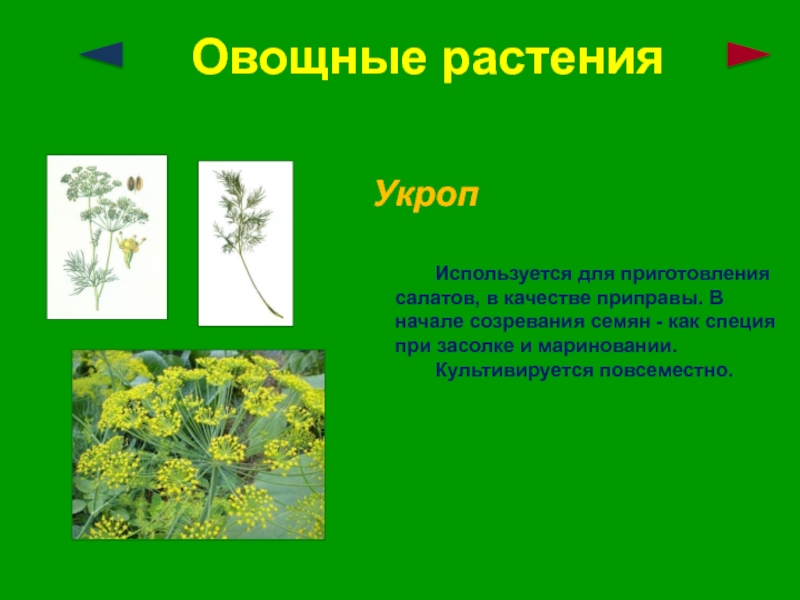 Овощные растения

Укроп

Используется для приготовления салатов, в качестве приправы. В начале созревания семян - как специя при засолке и мариновании.

Культивируется повсеместно.